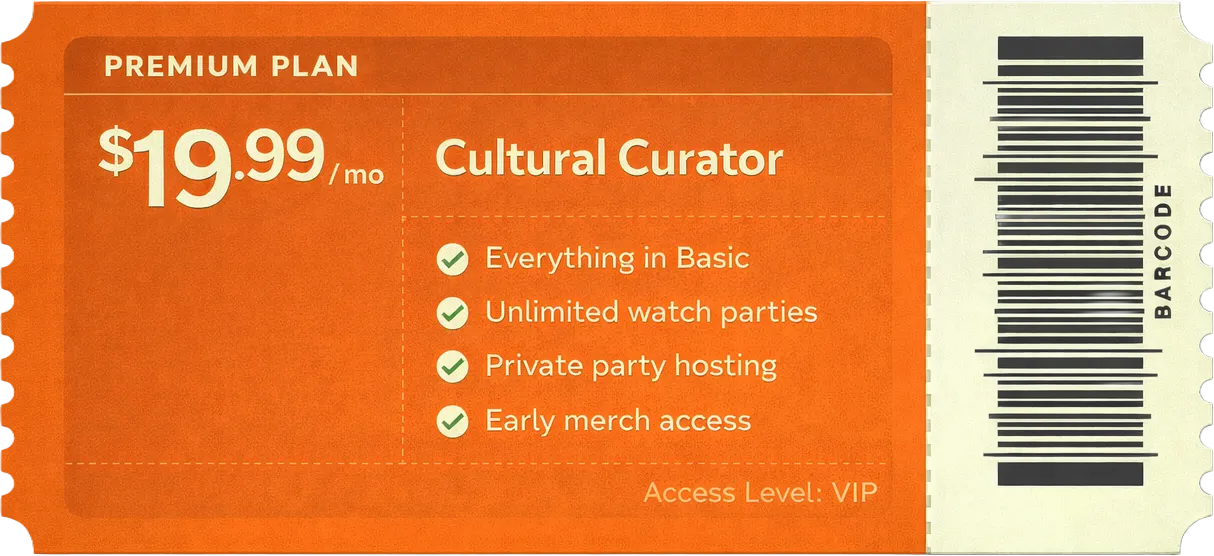 PREMIUM PLAN

$19.99/mo

Cultural Curator

Everything in Basic
Unlimited watch parties
Private party hosting
Early merch access

Access Level: VIP

BARCODE